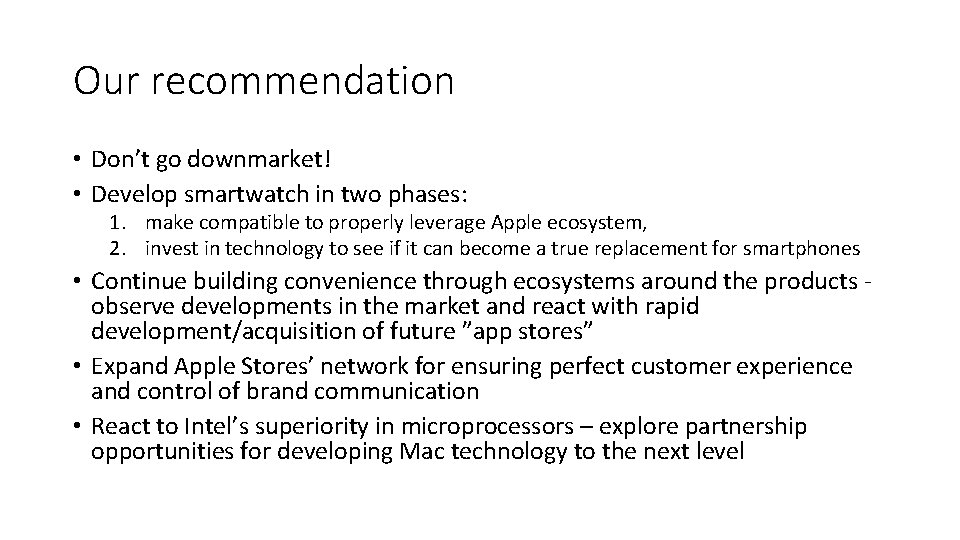 Our recommendation

• Don’t go downmarket!
• Develop smartwatch in two phases:
1. make compatible to properly leverage Apple ecosystem,
2. invest in technology to see if it can become a true replacement for smartphones
• Continue building convenience through ecosystems around the products - observe developments in the market and react with rapid development/acquisition of future ”app stores”
• Expand Apple Stores’ network for ensuring perfect customer experience and control of brand communication
• React to Intel’s superiority in microprocessors – explore partnership opportunities for developing Mac technology to the next level